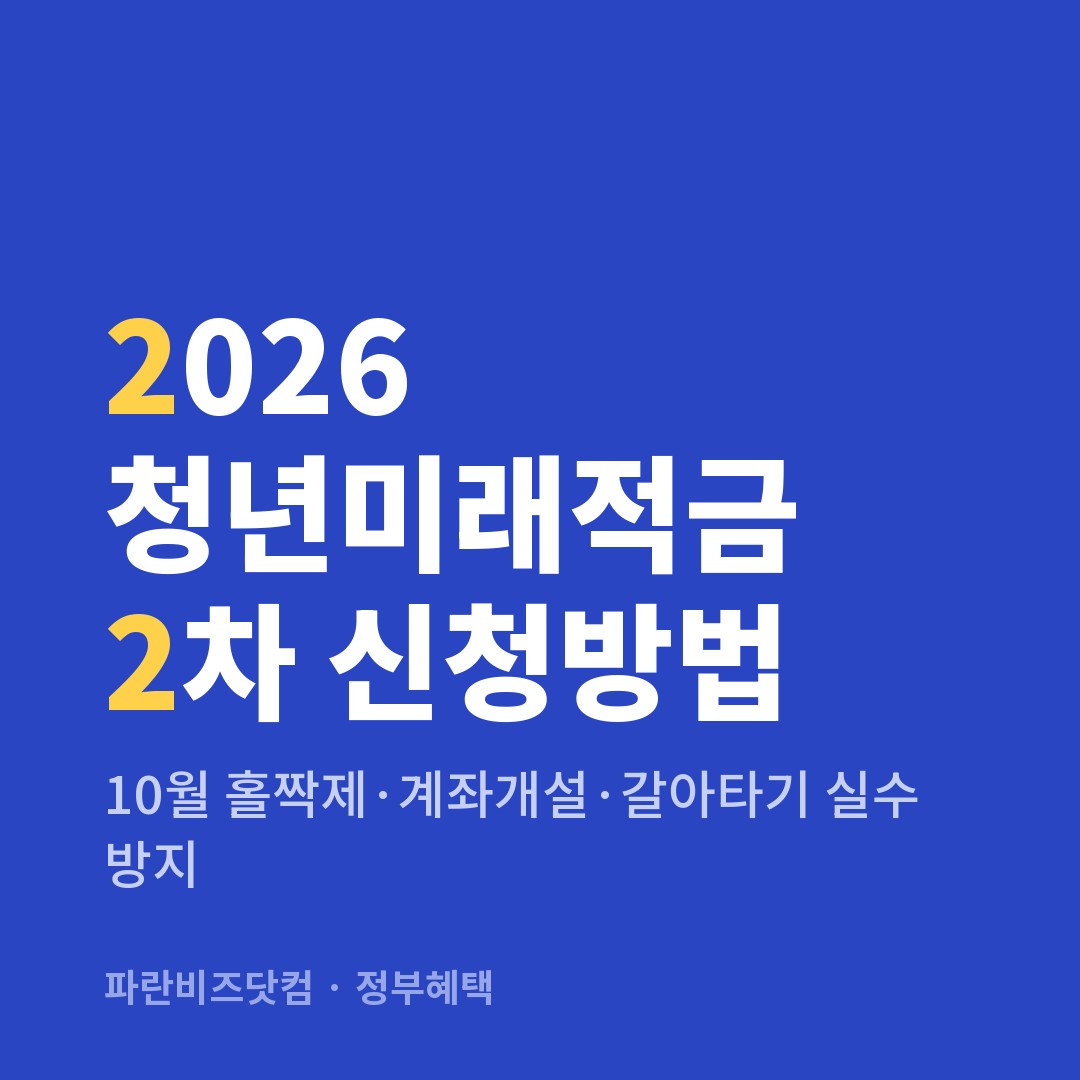 2026
청년미래적금
2차 신청방법

10월 홀짝제·계좌개설·갈아타기 실수 방지

파란비즈닷컴 · 정부혜택